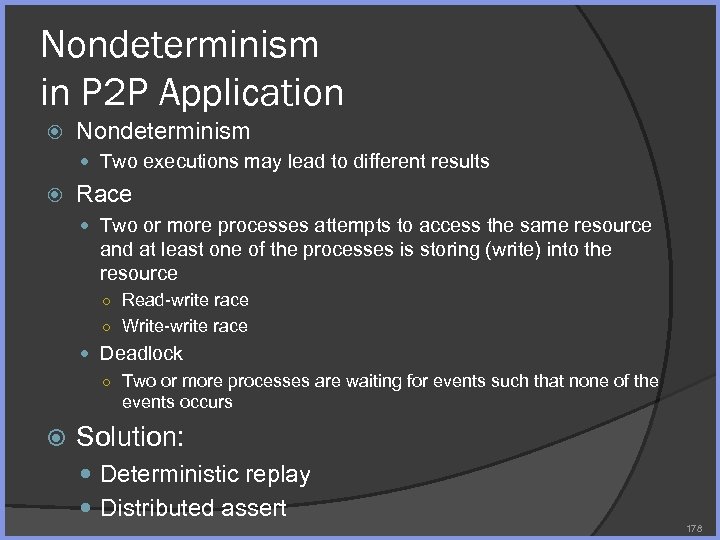 Nondeterminism in P2P Application

Nondeterminism

Two executions may lead to different results

Race

Two or more processes attempts to access the same resource and at least one of the processes is storing (write) into the resource

Read-write race

Write-write race

Deadlock

Two or more processes are waiting for events such that none of the events occurs

Solution:

Deterministic replay

Distributed assert

178